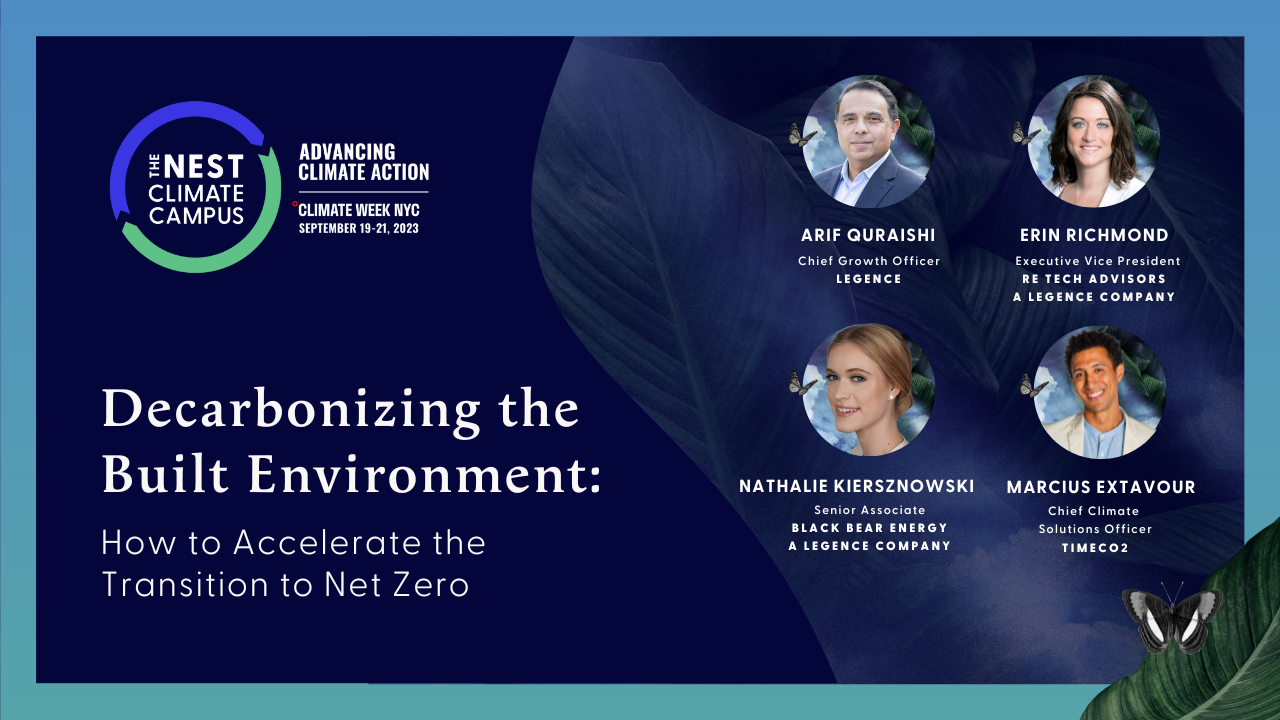 THE NEST CLIMATE CAMPUS

ADVANCING CLIMATE ACTION

CLIMATE WEEK NYC
SEPTEMBER 19-21, 2023

Decarbonizing the Built Environment:

How to Accelerate the Transition to Net Zero

ARIF QURAISHI
Chief Growth Officer
LEGENCE

ERIN RICHMOND
Executive Vice President
RE TECH ADVISORS
A LEGENCE COMPANY

NATHALIE KIERSZNOWSKI
Senior Associate
BLACK BEAR ENERGY
A LEGENCE COMPANY

MARCIUS EXTAVOUR
Chief Climate Solutions Officer
TIMECO2